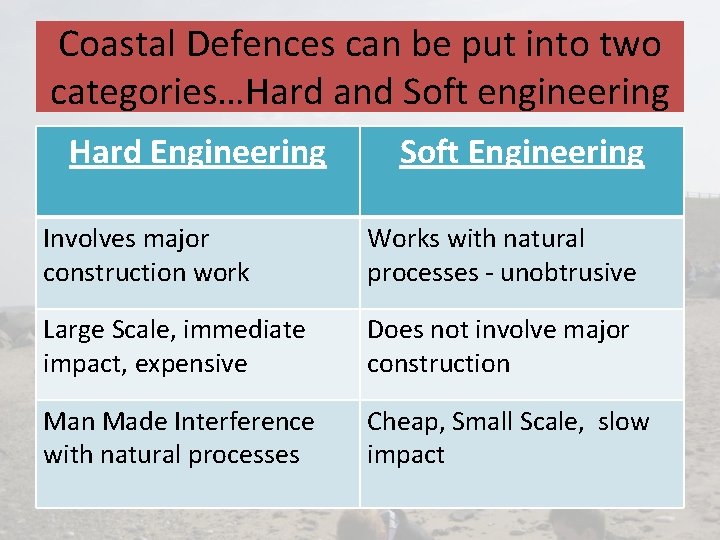 Coastal Defences can be put into two categories…Hard and Soft engineering

| Hard Engineering | Soft Engineering |
|---|---|
| Involves major construction work | Works with natural processes - unobtrusive |
| Large Scale, immediate impact, expensive | Does not involve major construction |
| Man Made Interference with natural processes | Cheap, Small Scale, slow impact |